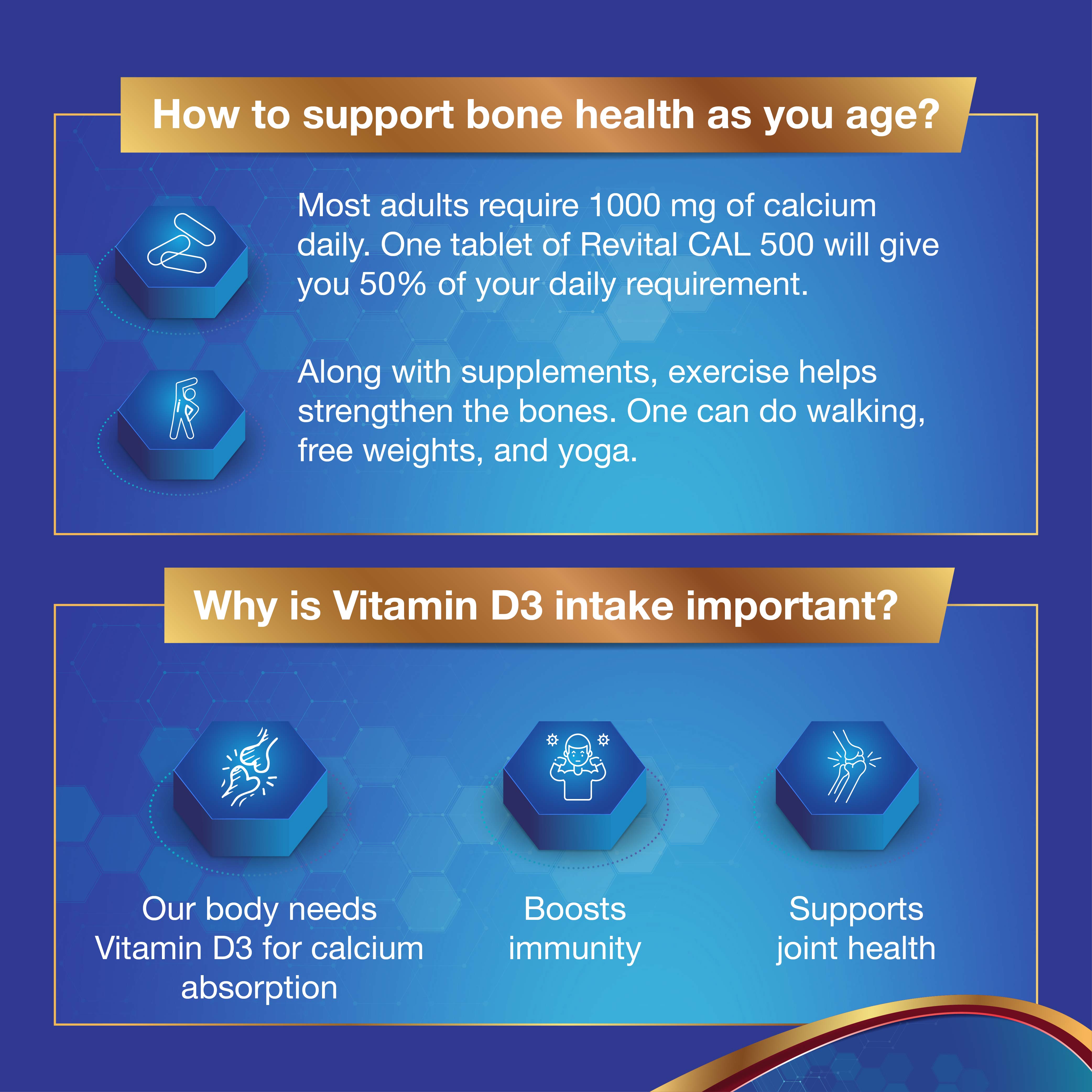 How to support bone health as you age?

Most adults require 1000 mg of calcium daily. One tablet of Revital CAL 500 will give you 50% of your daily requirement.

Along with supplements, exercise helps strengthen the bones. One can do walking, free weights, and yoga.

Why is Vitamin D3 intake important?

Our body needs Vitamin D3 for calcium absorption

Boosts immunity

Supports joint health